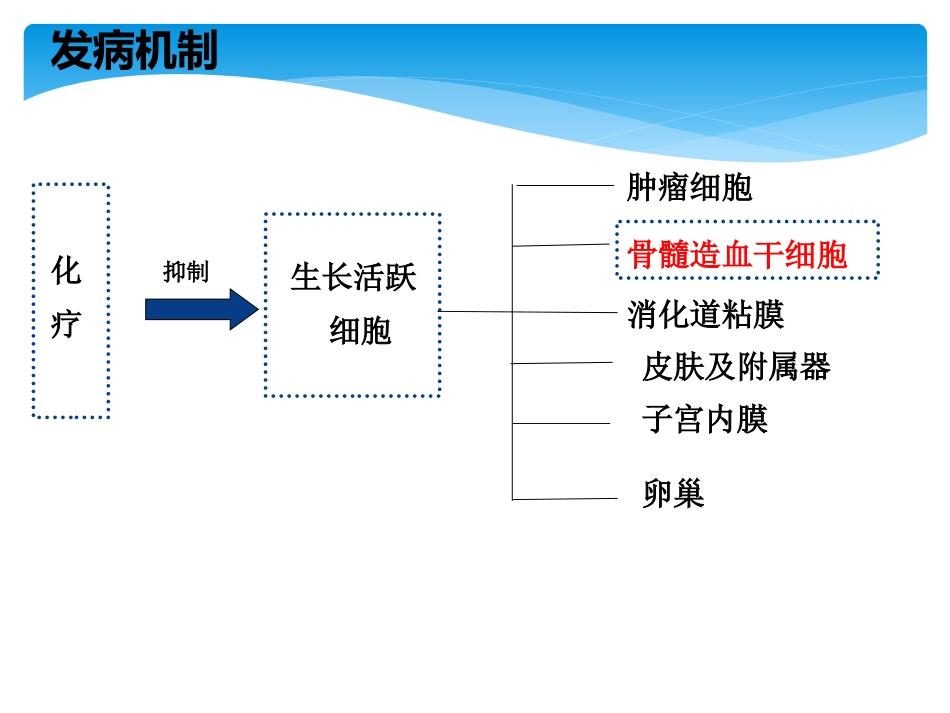 发病机制

化疗

抑制

生长活跃细胞

肿瘤细胞

骨髓造血干细胞

消化道粘膜

皮肤及附属器

子宫内膜

卵巢